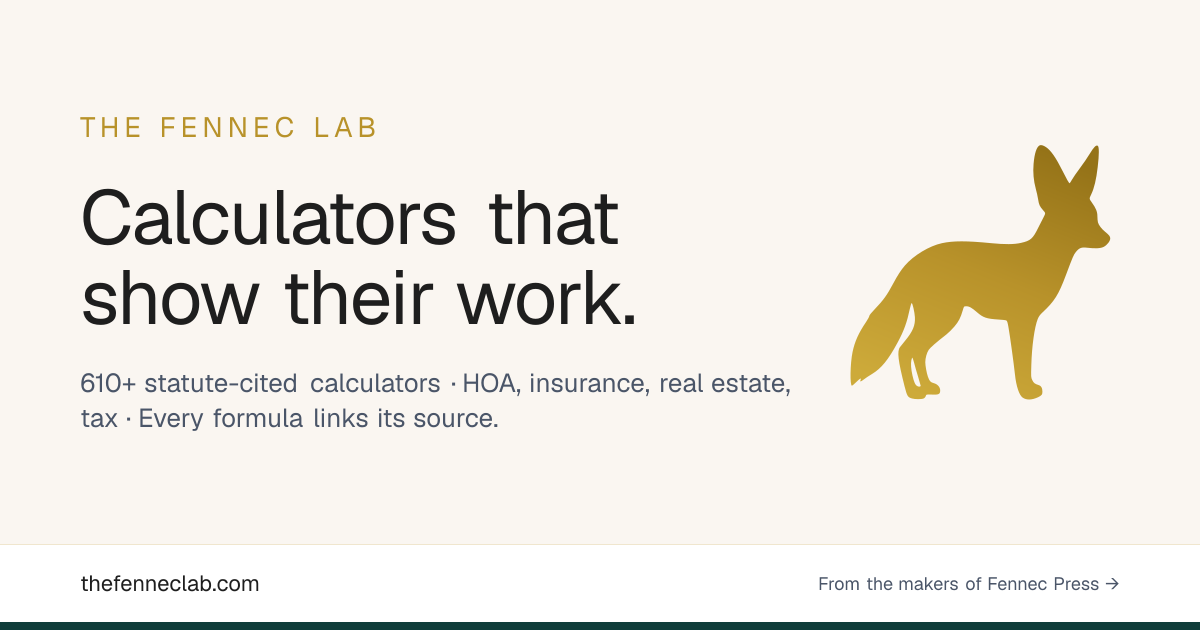 THE FENNEC LAB

Calculators that show their work.

610+ statute-cited calculators · HOA, insurance, real estate, tax · Every formula links its source.

thefenneclab.com

From the makers of Fennec Press →